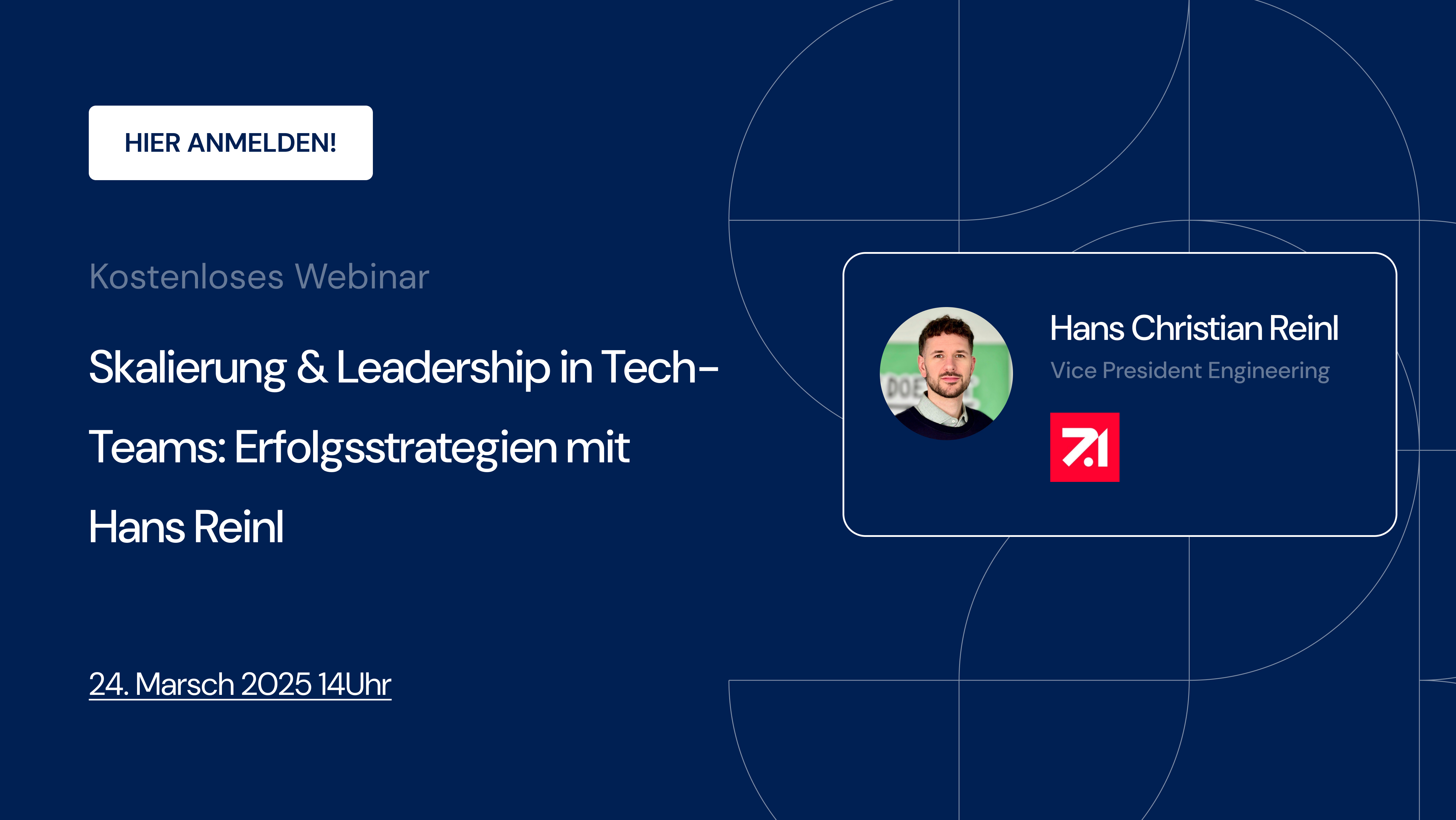 HIER ANMELDEN!

Kostenloses Webinar

Skalierung & Leadership in Tech-Teams: Erfolgsstrategien mit Hans Reinl

24. Marsch 2025 14Uhr

Hans Christian Reinl

Vice President Engineering

7.1